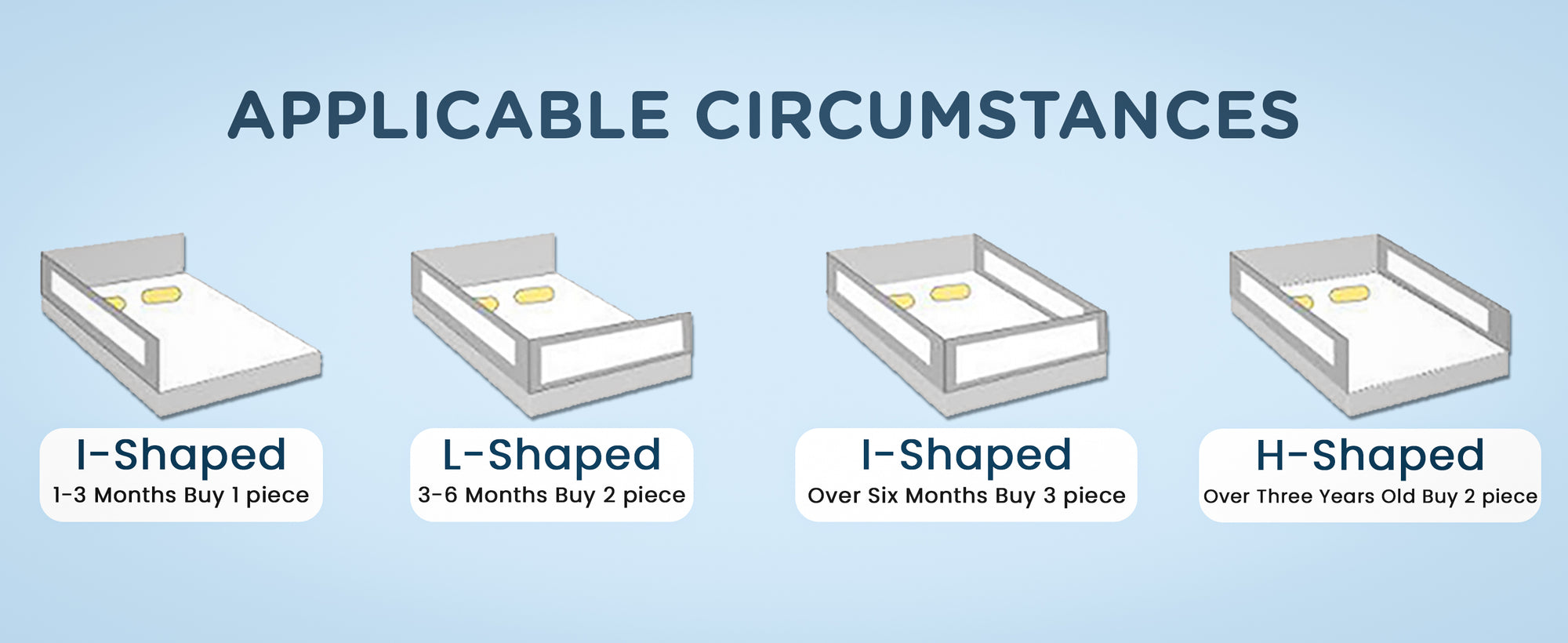 APPLICABLE CIRCUMSTANCES

I-Shaped
1-3 Months Buy 1 piece

L-Shaped
3-6 Months Buy 2 piece

I-Shaped
Over Six Months Buy 3 piece

H-Shaped
Over Three Years Old Buy 2 piece